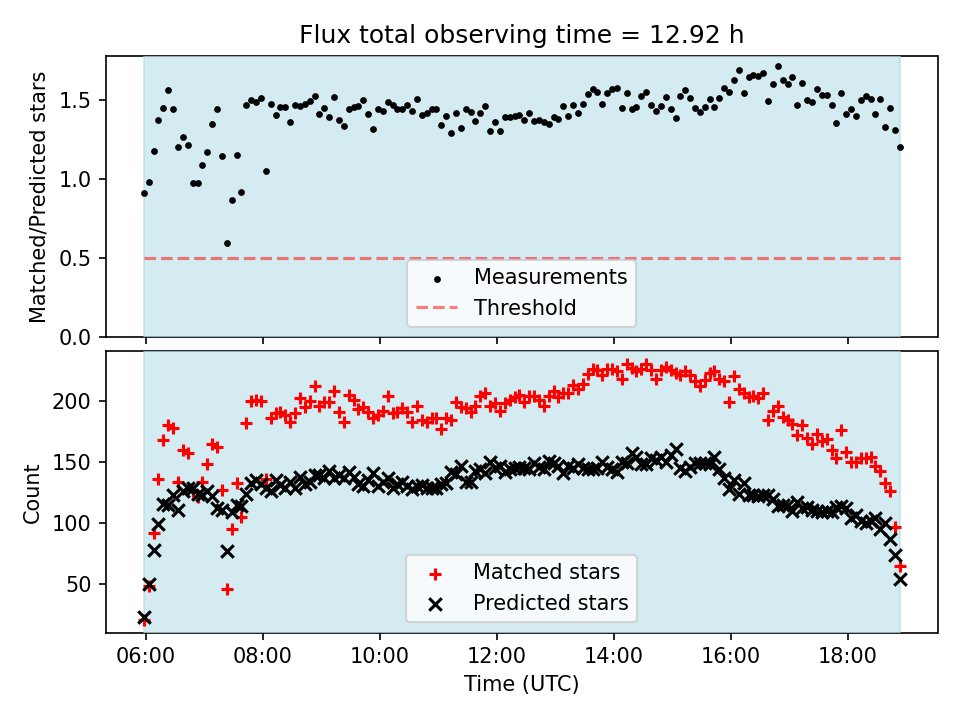 Flux total observing time = 12.92 h

Matched/Predicted stars

1.5
1.0
0.5
0.0

Measurements
Threshold

Count

200
150
100
50

Matched stars
Predicted stars

06:00 08:00 10:00 12:00 14:00 16:00 18:00

Time (UTC)